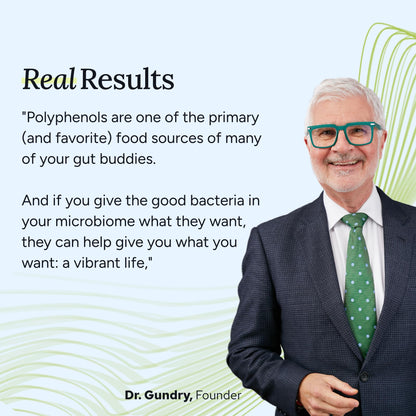 Real Results

"Polyphenols are one of the primary (and favorite) food sources of many of your gut buddies.

And if you give the good bacteria in your microbiome what they want, they can help give you what you want: a vibrant life,"

Dr. Gundry, Founder